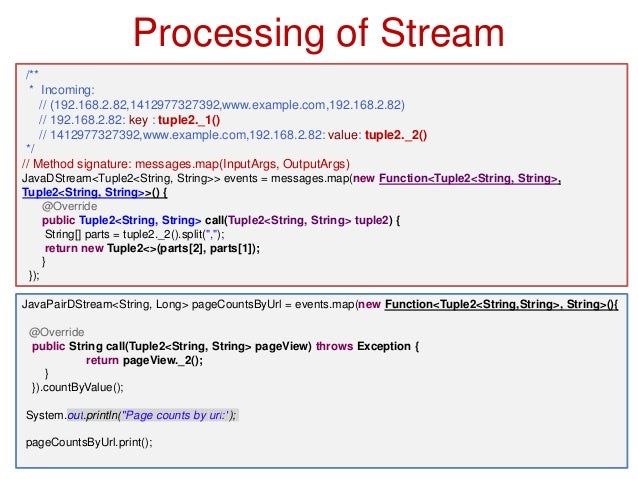 Processing of Stream

/**
 * Incoming:
 // (192.168.2.82,1412977327392,www.example.com,192.168.2.82)
 // 192.168.2.82: key : tuple2._1()
 // 1412977327392,www.example.com,192.168.2.82: value: tuple2._2()
 */
// Method signature: messages.map(InputArgs, OutputArgs)
JavaDStream<Tuple2<String, String>> events = messages.map(new Function<Tuple2<String, String>, Tuple2<String, String>>() {
 @Override
 public Tuple2<String, String> call(Tuple2<String, String> tuple2) {
 String[] parts = tuple2._2().split(",");
 return new Tuple2<>(parts[2], parts[1]);
 }
});

JavaPairDStream<String, Long> pageCountsByUrl = events.map(new Function<Tuple2<String,String>, String>(){

 @Override
 public String call(Tuple2<String, String> pageView) throws Exception {
 return pageView._2();
 }
 }).countByValue();

System.out.println("Page counts by url:");

pageCountsByUrl.print();